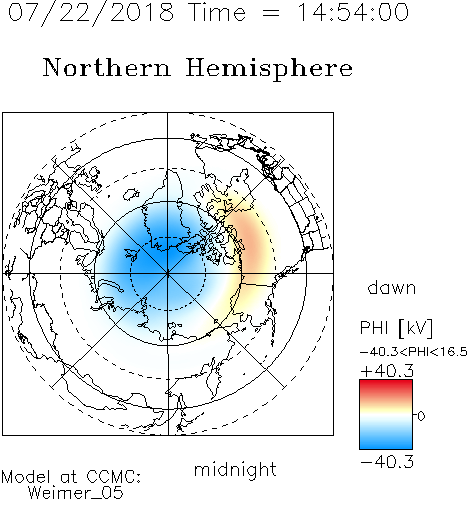 07/22/2018 Time = 14:54:00

Northern Hemisphere

dawn

PHI [kV]

-40.3<PHI<16.5

+40.3

0

-40.3

midnight

Model at CCMC:
Weimer_05